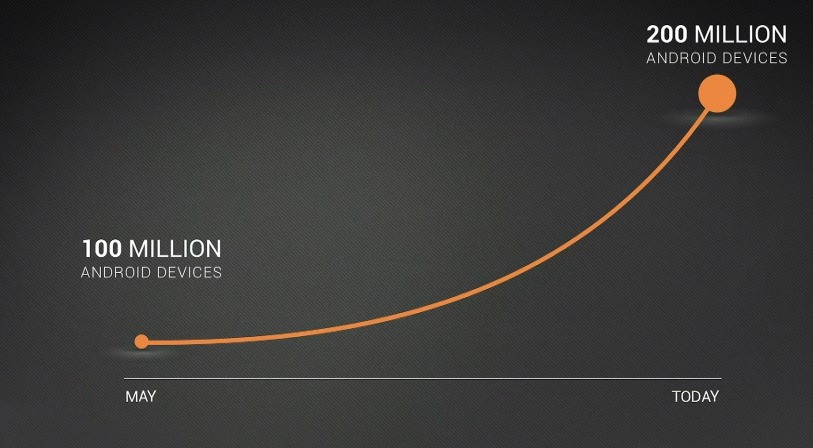 200 MILLION
ANDROID DEVICES

100 MILLION
ANDROID DEVICES

MAY

TODAY